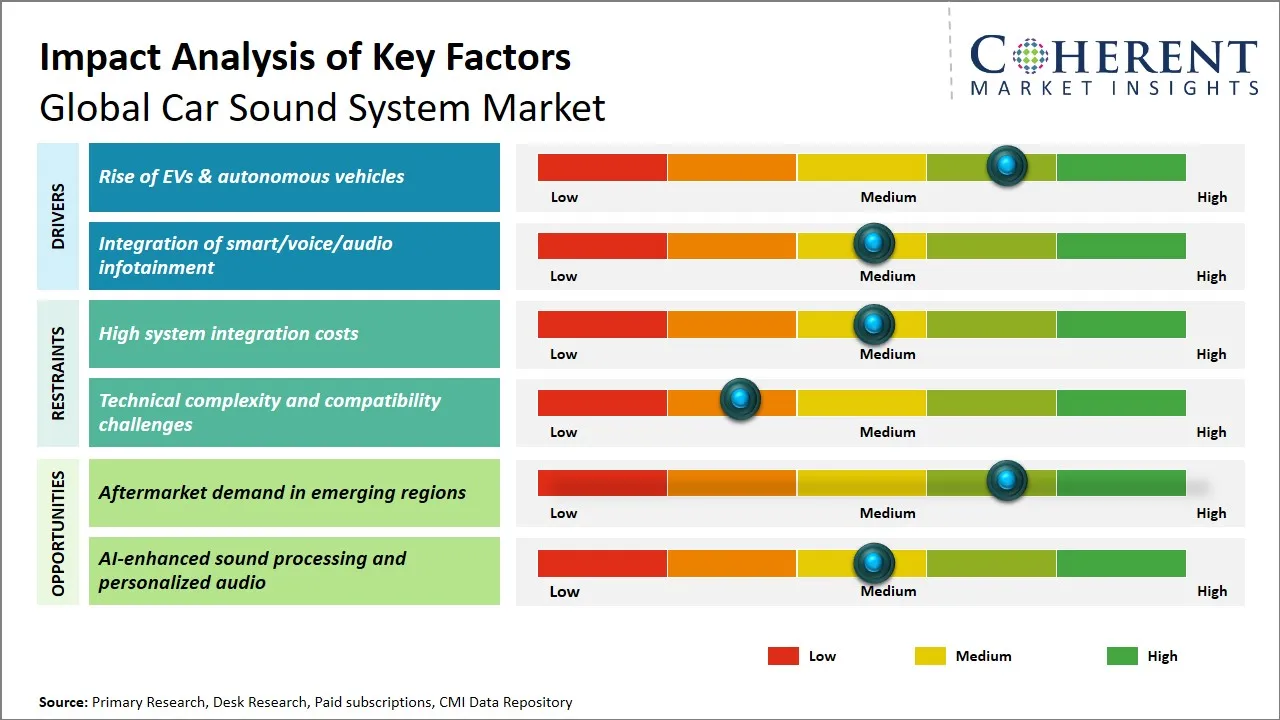 Impact Analysis of Key Factors
Global Car Sound System Market

COHERENT
MARKET INSIGHTS

DRIVERS

Rise of EVs & autonomous vehicles

Low Medium High

Integration of smart/voice/audio infotainment

Low Medium High

RESTRAINTS

High system integration costs

Low Medium High

Technical complexity and compatibility challenges

Low Medium High

OPPORTUNITIES

Aftermarket demand in emerging regions

Low Medium High

AI-enhanced sound processing and personalized audio

Low Medium High

Low Medium High

Source: Primary Research, Desk Research, Paid subscriptions, CMI Data Repository